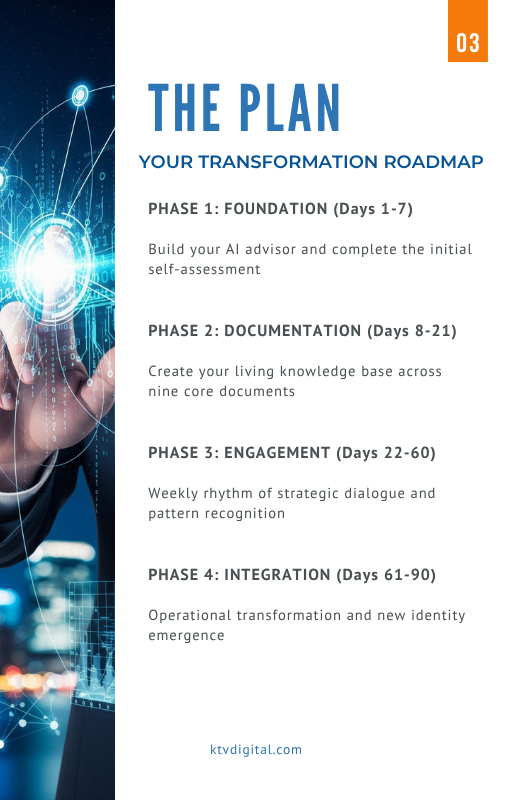 03

THE PLAN

YOUR TRANSFORMATION ROADMAP

PHASE 1: FOUNDATION (Days 1-7)

Build your AI advisor and complete the initial self-assessment

PHASE 2: DOCUMENTATION (Days 8-21)

Create your living knowledge base across nine core documents

PHASE 3: ENGAGEMENT (Days 22-60)

Weekly rhythm of strategic dialogue and pattern recognition

PHASE 4: INTEGRATION (Days 61-90)

Operational transformation and new identity emergence

ktvdigital.com